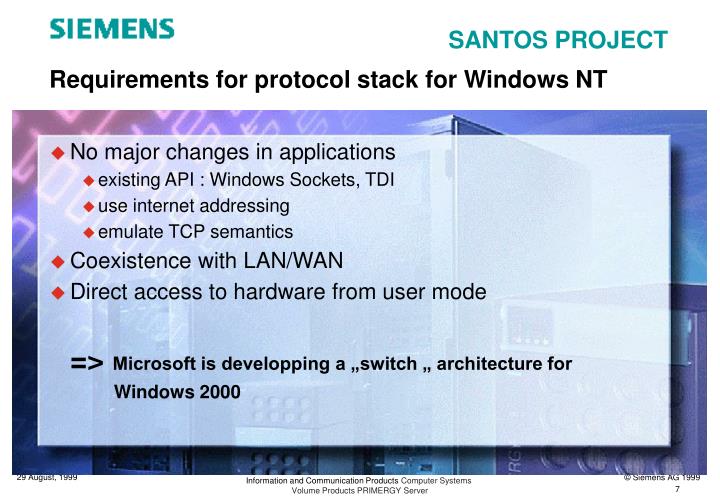 SIEMENS

SANTOS PROJECT

Requirements for protocol stack for Windows NT

◆ No major changes in applications
◆ existing API : Windows Sockets, TDI
◆ use internet addressing
◆ emulate TCP semantics
◆ Coexistence with LAN/WAN
◆ Direct access to hardware from user mode

=> Microsoft is developping a „switch „ architecture for Windows 2000

29 August, 1999

Information and Communication Products Computer Systems
Volume Products PRIMERGY Server

© Siemens AG 1999
7